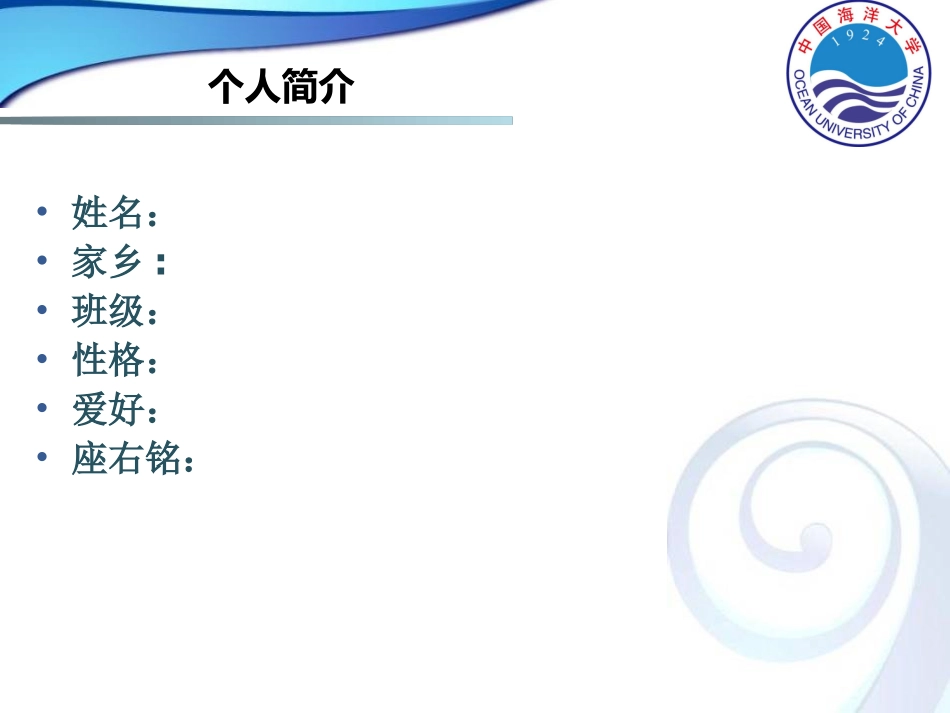 个人简介

中国海洋大学
1924
OCEAN UNIVERSITY OF CHINA

• 姓名：
• 家乡：
• 班级：
• 性格：
• 爱好：
• 座右铭：